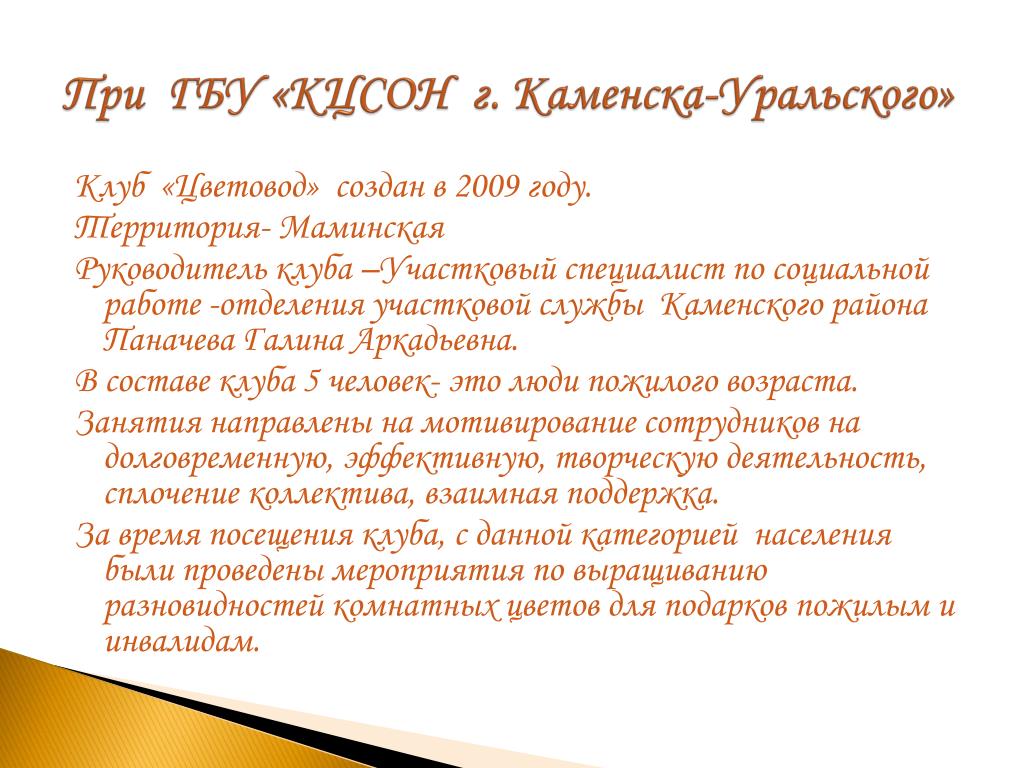 При ГБУ «КЦСОН г. Каменска-Уральского»

Клуб «Цветовод» создан в 2009 году.

Территория- Маминская

Руководитель клуба –Участковый специалист по социальной работе -отделения участковой службы Каменского района Паначева Галина Аркадьевна.

В составе клуба 5 человек- это люди пожилого возраста.

Занятия направлены на мотивирование сотрудников на долговременную, эффективную, творческую деятельность, сплочение коллектива, взаимная поддержка.

За время посещения клуба, с данной категорией населения были проведены мероприятия по выращиванию разновидностей комнатных цветов для подарков пожилым и инвалидам.